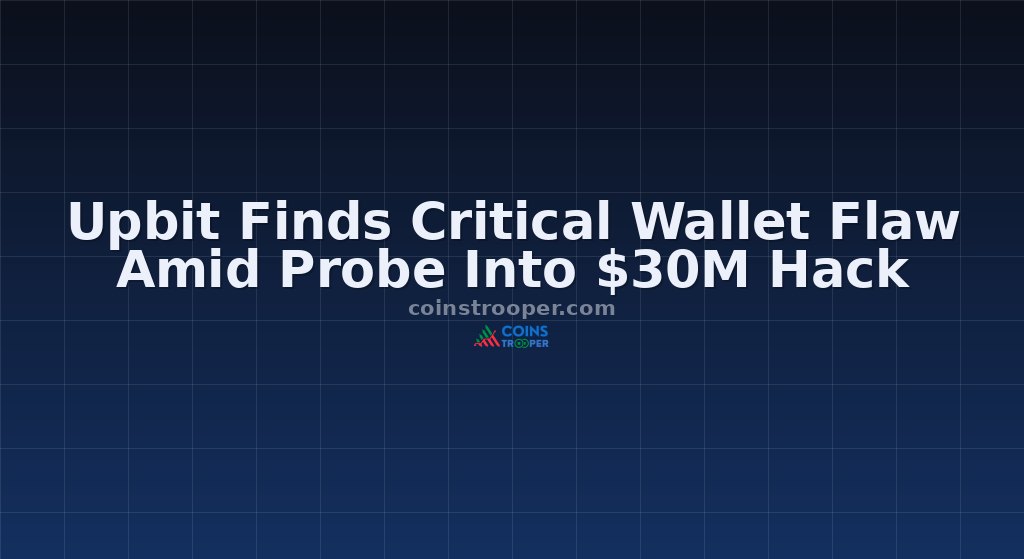 Upbit Finds Critical Wallet Flaw Amid Probe Into \$30M Hack

coinstrooper.com

COINS TROOPER